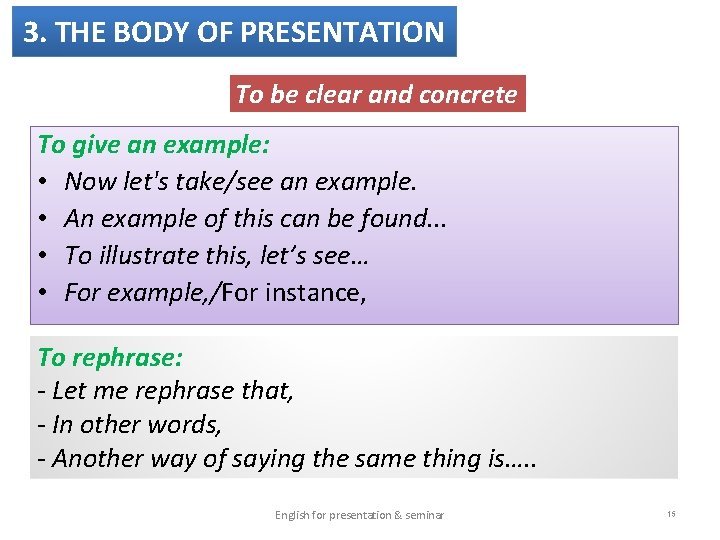 3. THE BODY OF PRESENTATION

To be clear and concrete

To give an example:
• Now let's take/see an example.
• An example of this can be found...
• To illustrate this, let's see…
• For example,/For instance,

To rephrase:
- Let me rephrase that,
- In other words,
- Another way of saying the same thing is…..

English for presentation & seminar

15